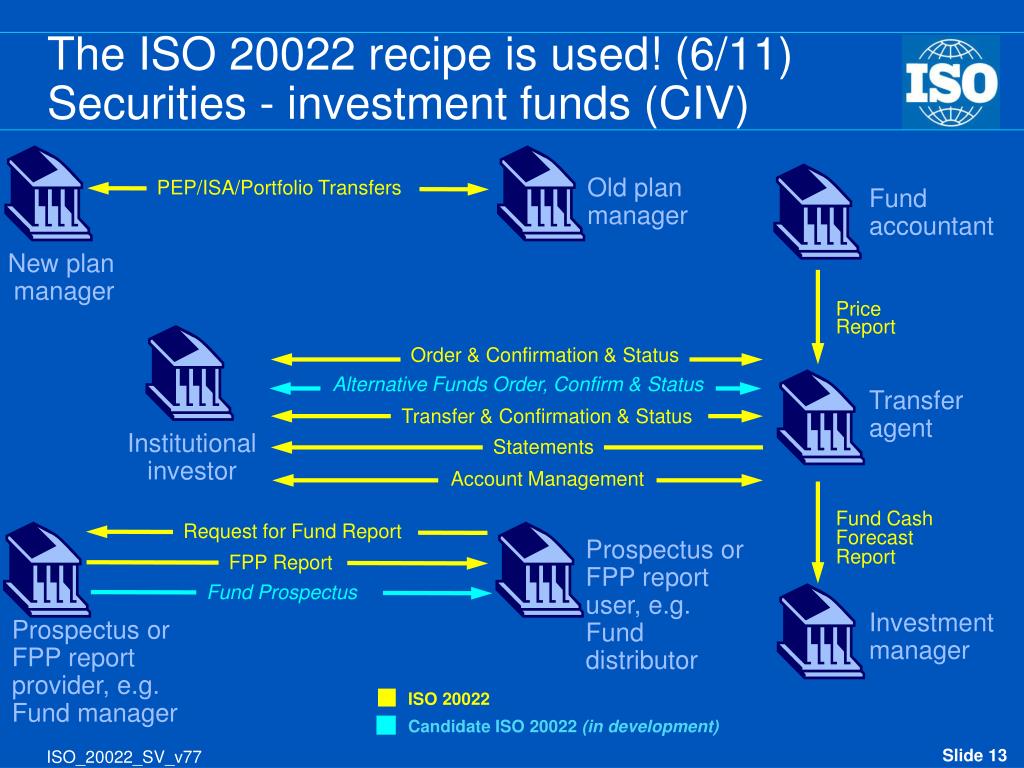 The ISO 20022 recipe is used! (6/11)
Securities - investment funds (CIV)

ISO

PEP/ISA/Portfolio Transfers

Old plan manager

Fund accountant

New plan manager

Price Report

Order & Confirmation & Status

Alternative Funds Order, Confirm & Status

Transfer & Confirmation & Status

Statements

Account Management

Institutional investor

Transfer agent

Fund Cash Forecast Report

Request for Fund Report

FPP Report

Fund Prospectus

Prospectus or FPP report user, e.g. Fund distributor

Investment manager

Prospectus or FPP report provider, e.g. Fund manager

ISO 20022

Candidate ISO 20022 (in development)

ISO_20022_SV_v77

Slide 13